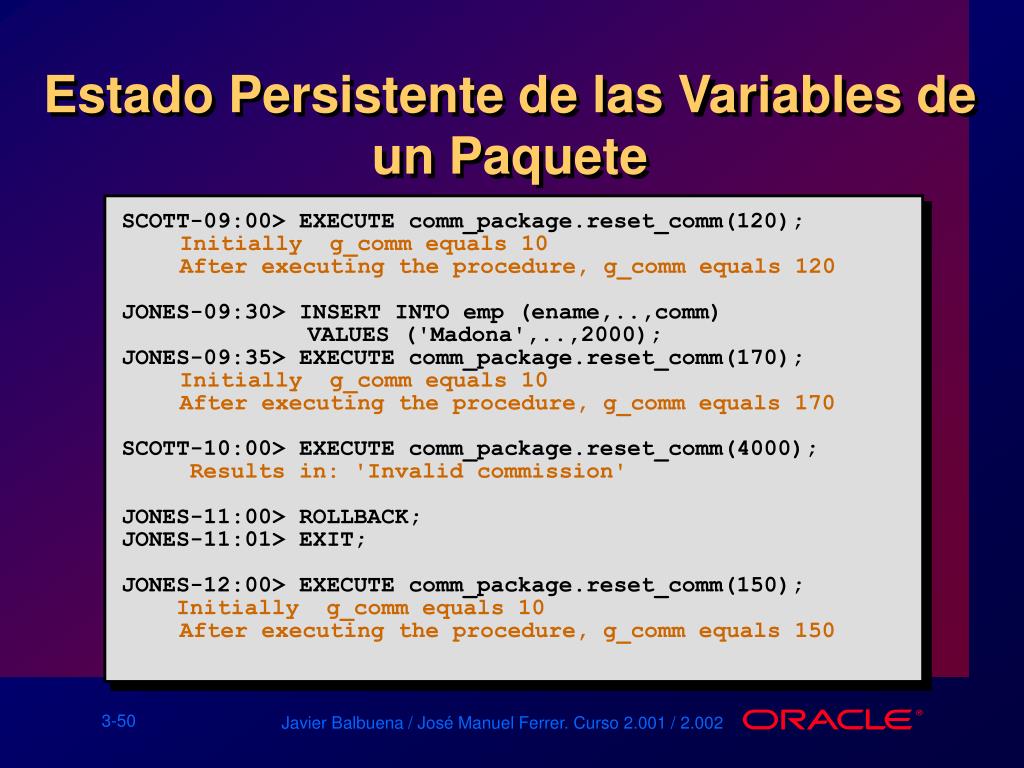 Estado Persistente de las Variables de un Paquete

SCOTT-09:00> EXECUTE comm_package.reset_comm(120);
Initially g_comm equals 10
After executing the procedure, g_comm equals 120

JONES-09:30> INSERT INTO emp (ename,..,comm)
VALUES ('Madona',..,2000);
JONES-09:35> EXECUTE comm_package.reset_comm(170);
Initially g_comm equals 10
After executing the procedure, g_comm equals 170

SCOTT-10:00> EXECUTE comm_package.reset_comm(4000);
Results in: 'Invalid commission'

JONES-11:00> ROLLBACK;
JONES-11:01> EXIT;

JONES-12:00> EXECUTE comm_package.reset_comm(150);
Initially g_comm equals 10
After executing the procedure, g_comm equals 150

3-50

Javier Balbuena / José Manuel Ferrer. Curso 2.001 / 2.002

ORACLE®